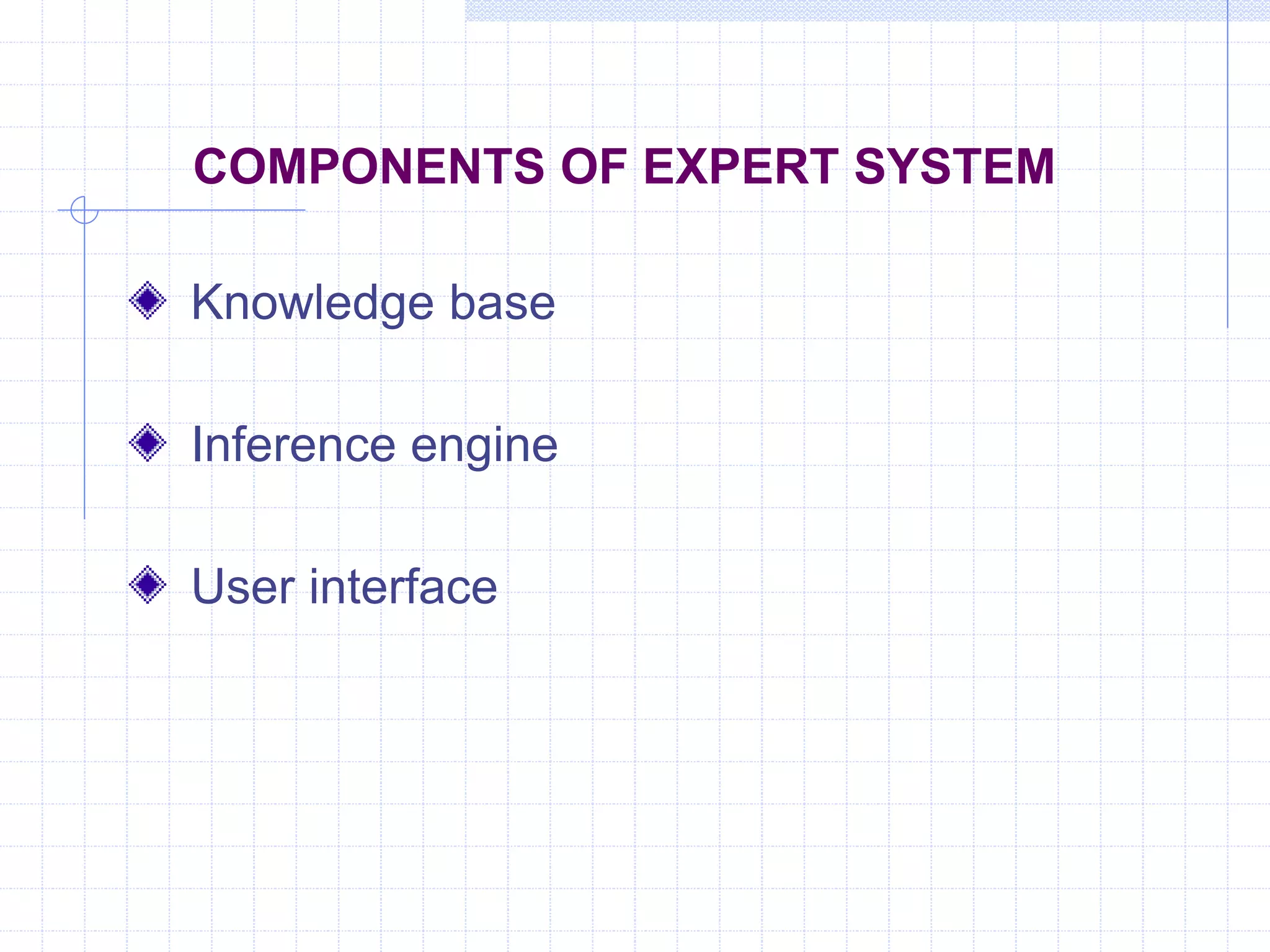 COMPONENTS OF EXPERT SYSTEM

Knowledge base

Inference engine

User interface